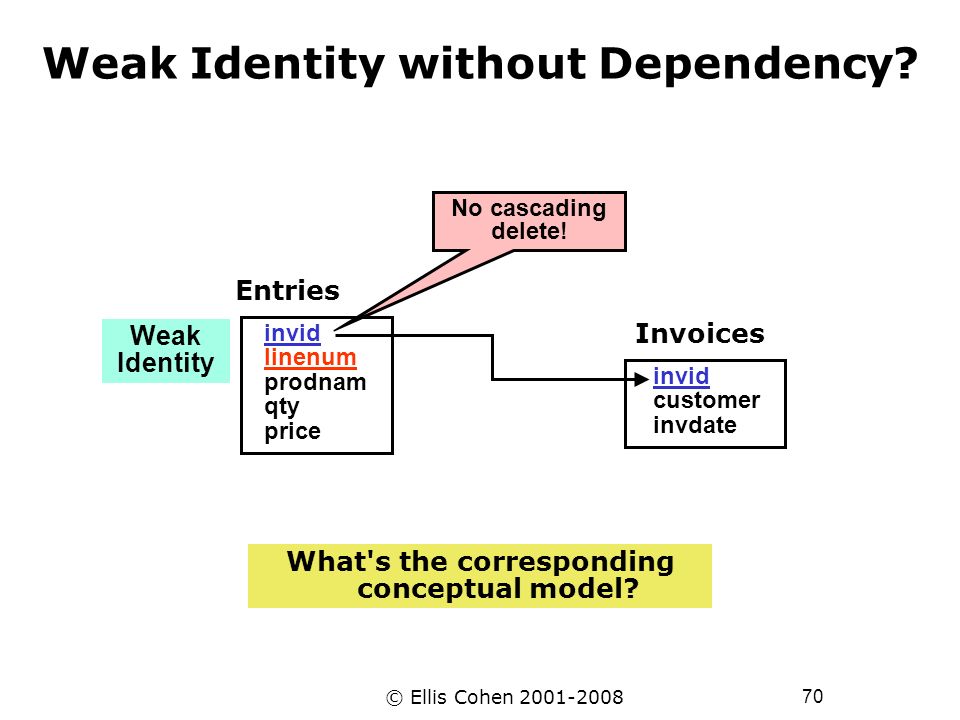 Weak Identity without Dependency?

No cascading delete!

Entries

Weak Identity

invid
linenum
prodnam
qty
price

Invoices

invid
customer
invdate

What's the corresponding conceptual model?

© Ellis Cohen 2001-2008

70